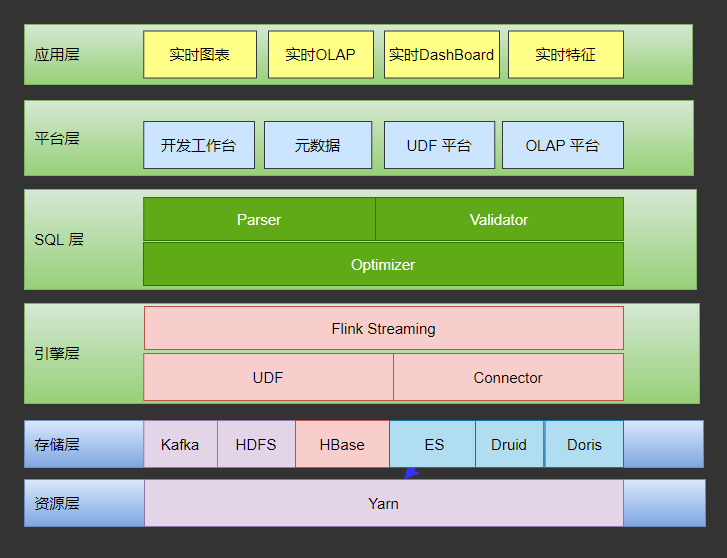 应用层
实时图表
实时OLAP
实时DashBoard
实时特征

平台层
开发工作台
元数据
UDF 平台
OLAP 平台

SQL 层
Parser
Validator
Optimizer

引擎层
Flink Streaming
UDF
Connector

存储层
Kafka
HDFS
HBase
ES
Druid
Doris

资源层
Yarn